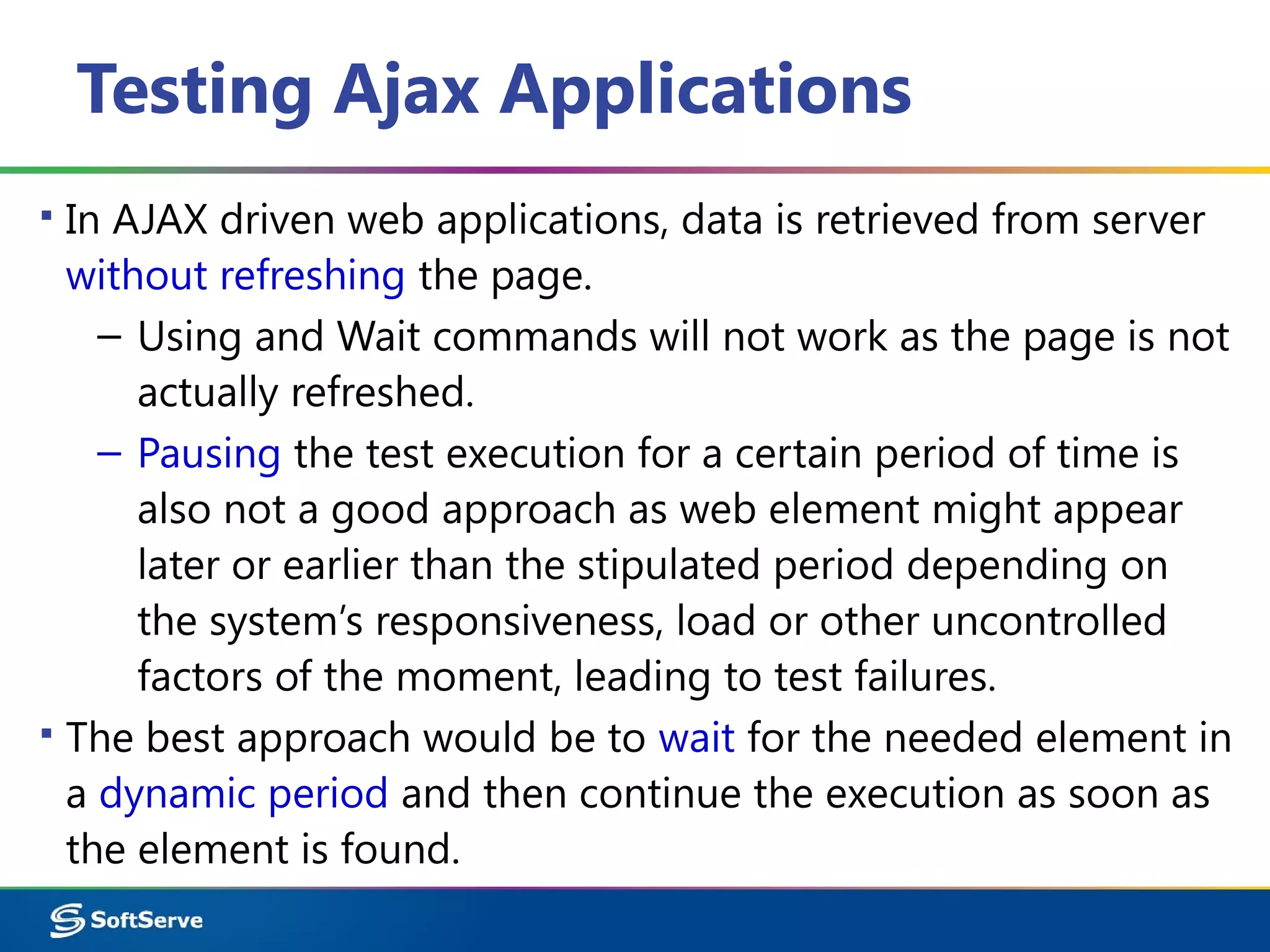 Testing Ajax Applications

▪ In AJAX driven web applications, data is retrieved from server without refreshing the page.

– Using and Wait commands will not work as the page is not actually refreshed.

– Pausing the test execution for a certain period of time is also not a good approach as web element might appear later or earlier than the stipulated period depending on the system's responsiveness, load or other uncontrolled factors of the moment, leading to test failures.

▪ The best approach would be to wait for the needed element in a dynamic period and then continue the execution as soon as the element is found.

SoftServe